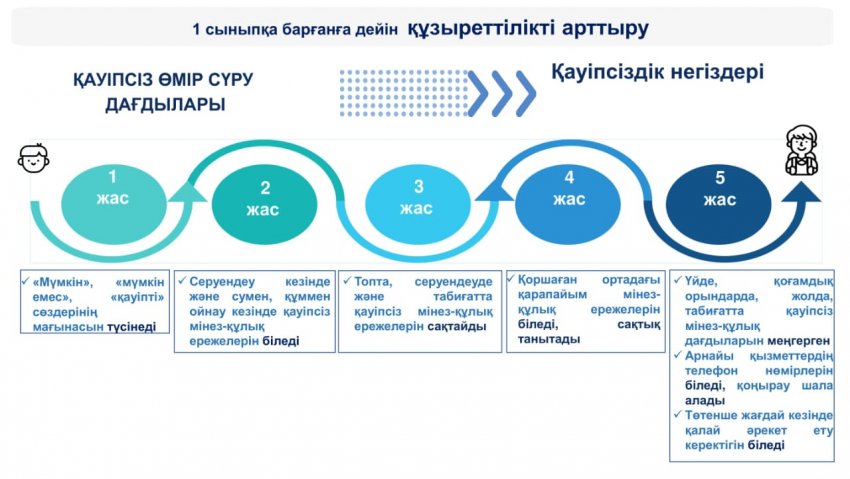 1 сыныпқа барғанға дейін құзыреттілікті арттыру

ҚАУІПСІЗ ӨМІР СҮРУ ДАҒДЫЛАРЫ

Қауіпсіздік негіздері

1 жас

2 жас

3 жас

4 жас

5 жас

✓ «Мүмкін», «мүмкін емес», «қауіпті» сөздерінің мағынасын түсінеді

✓ Серуендеу кезінде және сумен, құммен ойнау кезінде қауіпсіз мінез-құлық ережелерін біледі

✓ Топта, серуендеуде және табиғатта қауіпсіз мінез-құлық ережелерін сақтайды

✓ Қоршаған ортадағы қарапайым мінез-құлық ережелерін біледі, сақтық танытады

✓ Үйде, қоғамдық орындарда, жолда, табиғатта қауіпсіз мінез-құлық дағдыларын меңгерген
✓ Арнайы қызметтердің телефон нөмірлерін біледі, қоңырау шала алады
✓ Төтенше жағдай кезінде қалай әрекет ету керектігін біледі